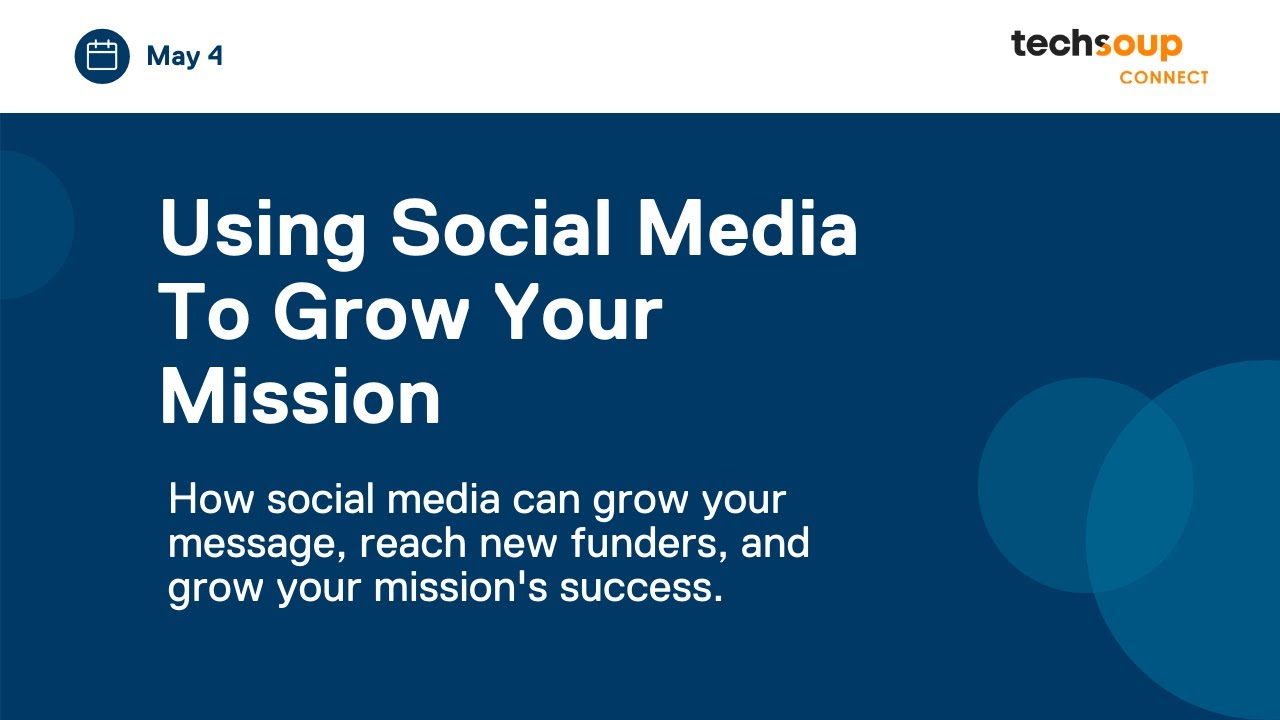 May 4

techsoup
CONNECT

Using Social Media To Grow Your Mission

How social media can grow your message, reach new funders, and grow your mission's success.